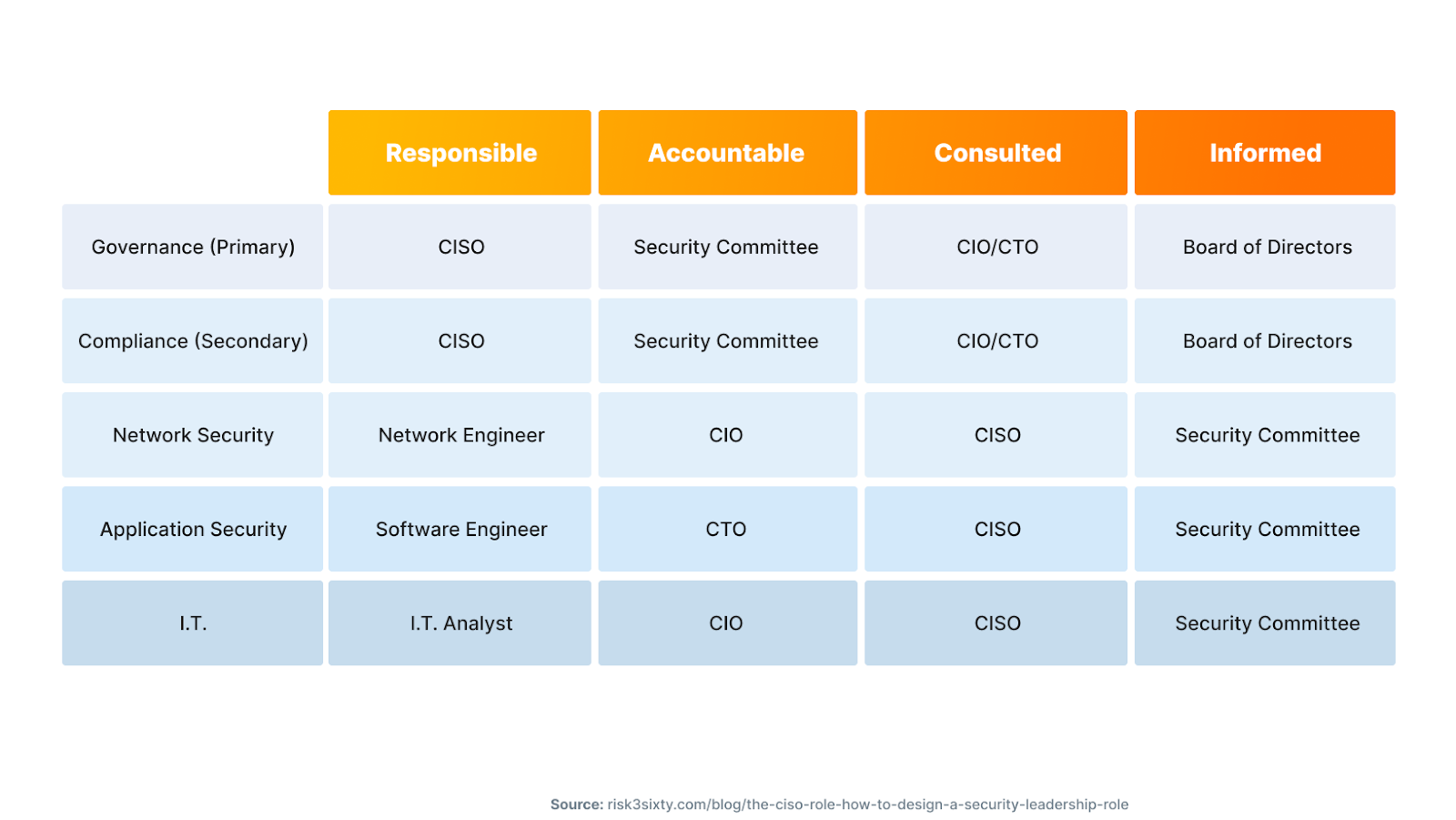 | | Responsible | Accountable | Consulted | Informed |
|---|---|---|---|---|
| Governance (Primary) | CISO | Security Committee | CIO/CTO | Board of Directors |
| Compliance (Secondary) | CISO | Security Committee | CIO/CTO | Board of Directors |
| Network Security | Network Engineer | CIO | CISO | Security Committee |
| Application Security | Software Engineer | CTO | CISO | Security Committee |
| I.T. | I.T. Analyst | CIO | CISO | Security Committee |

Source: risk3sixty.com/blog/the-ciso-role-how-to-design-a-security-leadership-role